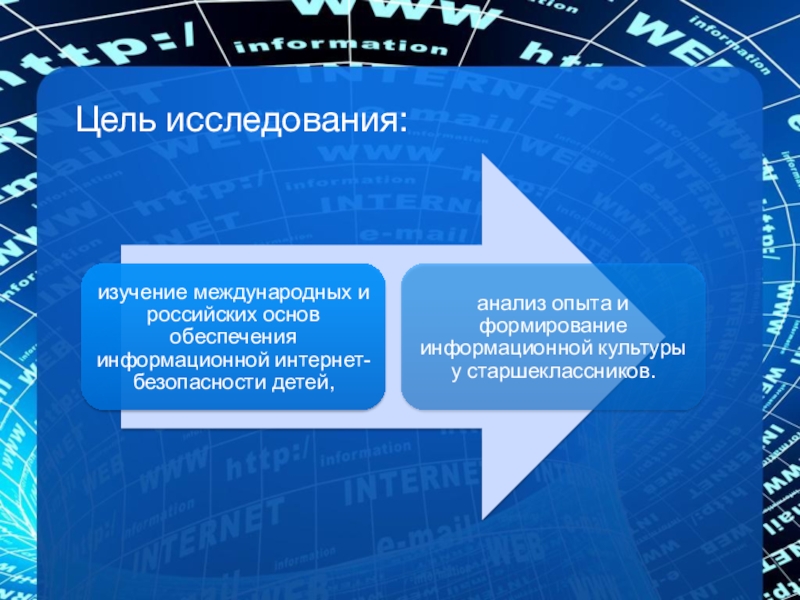 Цель исследования:

изучение международных и российских основ обеспечения информационной интернет-безопасности детей,

анализ опыта и формирование информационной культуры у старшеклассников.